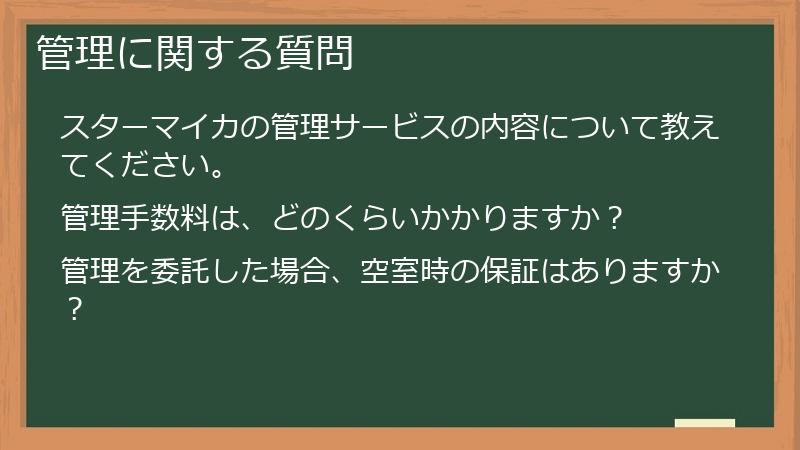 管理に関する質問

スターマイカの管理サービスの内容について教えてください。

管理手数料は、どのくらいかかりますか？

管理を委託した場合、空室時の保証はありますか？